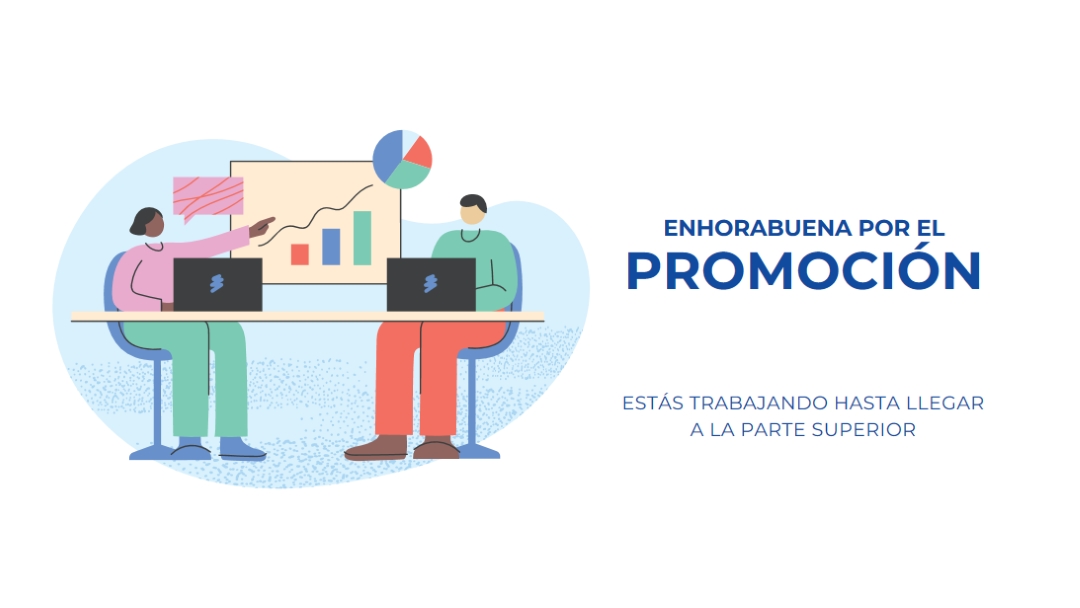 ENHORABUENA POR EL
PROMOCIÓN

ESTÁS TRABAJANDO HASTA LLEGAR A LA PARTE SUPERIOR